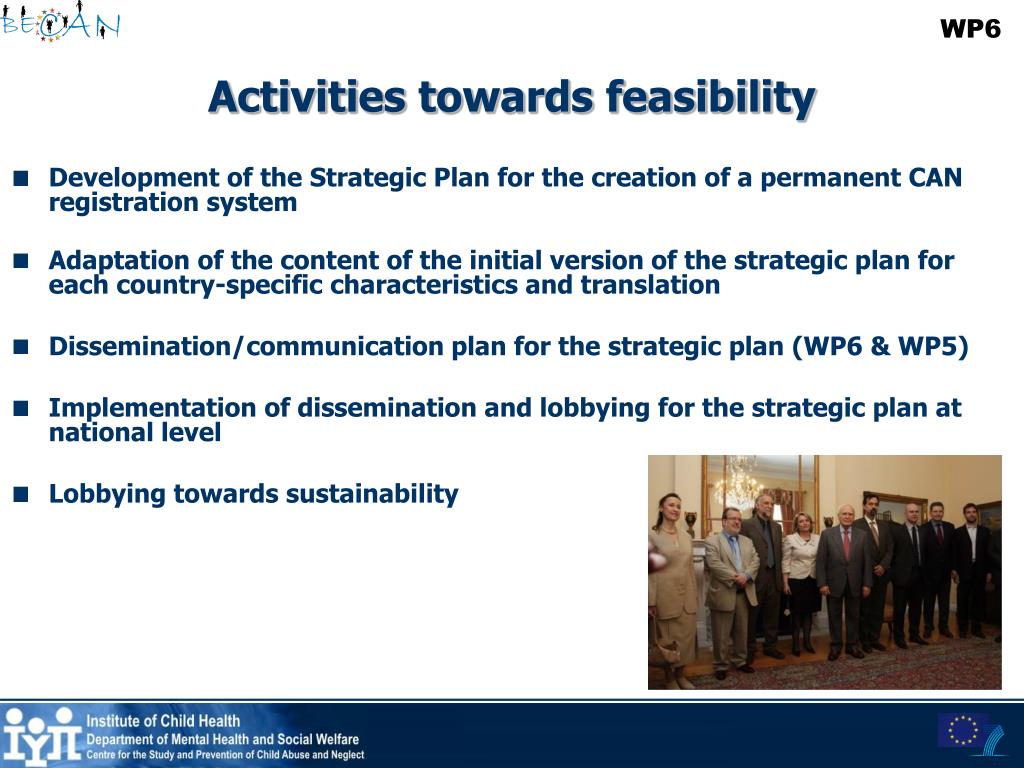 BECAN

WP6

Activities towards feasibility

Development of the Strategic Plan for the creation of a permanent CAN registration system

Adaptation of the content of the initial version of the strategic plan for each country-specific characteristics and translation

Dissemination/communication plan for the strategic plan (WP6 & WP5)

Implementation of dissemination and lobbying for the strategic plan at national level

Lobbying towards sustainability

Institute of Child Health
Department of Mental Health and Social Welfare
Centre for the Study and Prevention of Child Abuse and Neglect